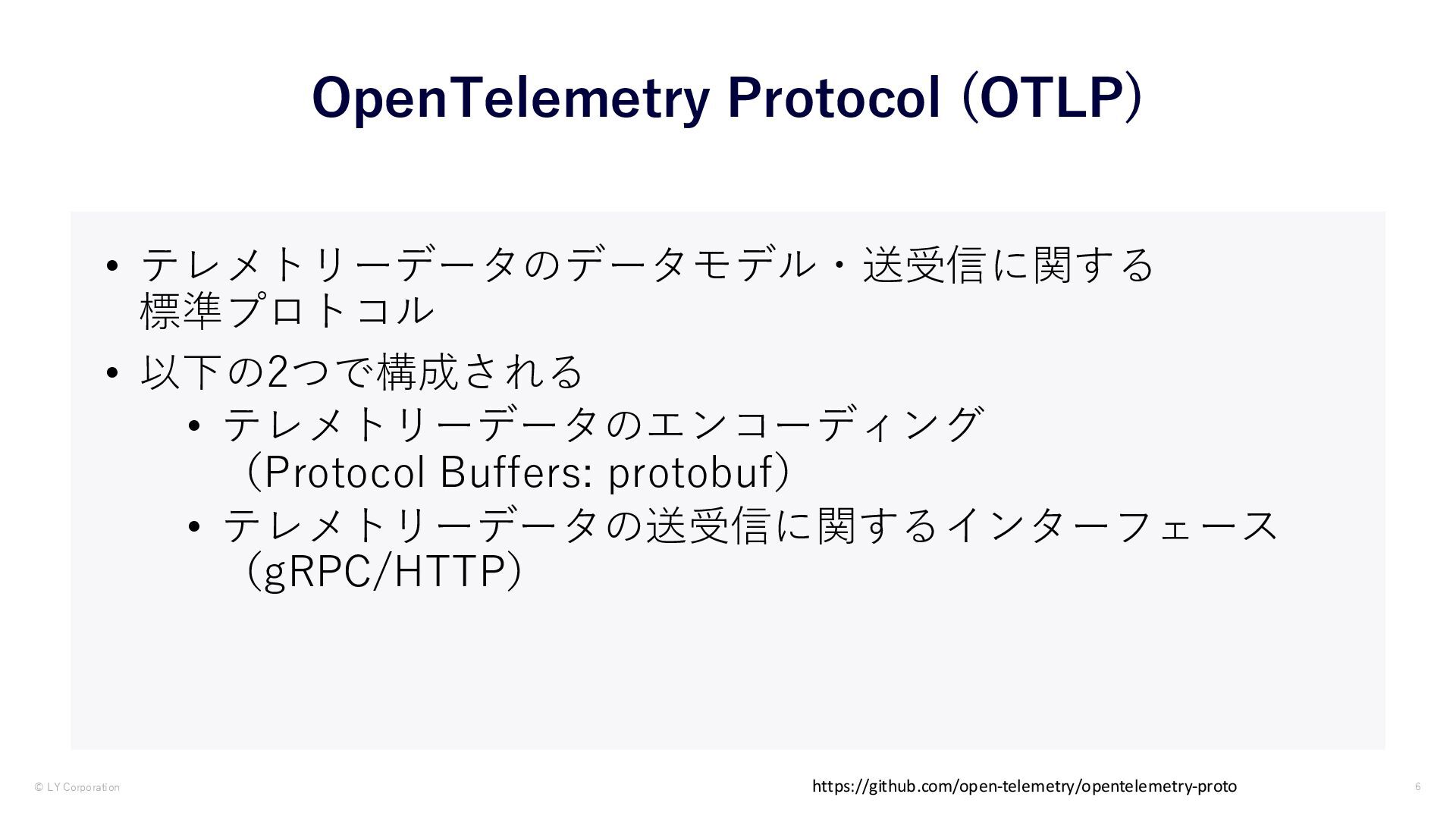 OpenTelemetry Protocol (OTLP)

• テレメトリーデータのデータモデル・送受信に関する標準プロトコル

• 以下の2つで構成される

• テレメトリーデータのエンコーディング（Protocol Buffers: protobuf）

• テレメトリーデータの送受信に関するインターフェース（gRPC/HTTP）

© LY Corporation

https://github.com/open-telemetry/opentelemetry-proto

6